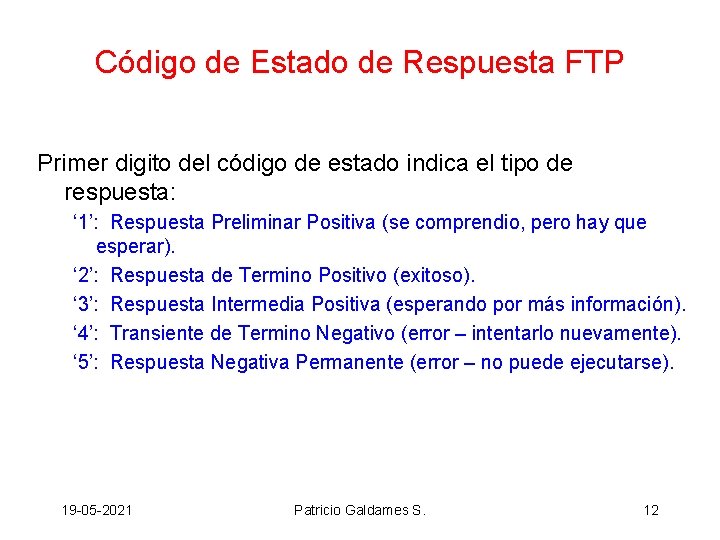 Código de Estado de Respuesta FTP

Primer digito del código de estado indica el tipo de respuesta:

‘1’: Respuesta Preliminar Positiva (se comprendio, pero hay que esperar).

‘2’: Respuesta de Termino Positivo (exitoso).

‘3’: Respuesta Intermedia Positiva (esperando por más información).

‘4’: Transiente de Termino Negativo (error – intentarlo nuevamente).

‘5’: Respuesta Negativa Permanente (error – no puede ejecutarse).

19-05-2021 Patricio Galdames S. 12